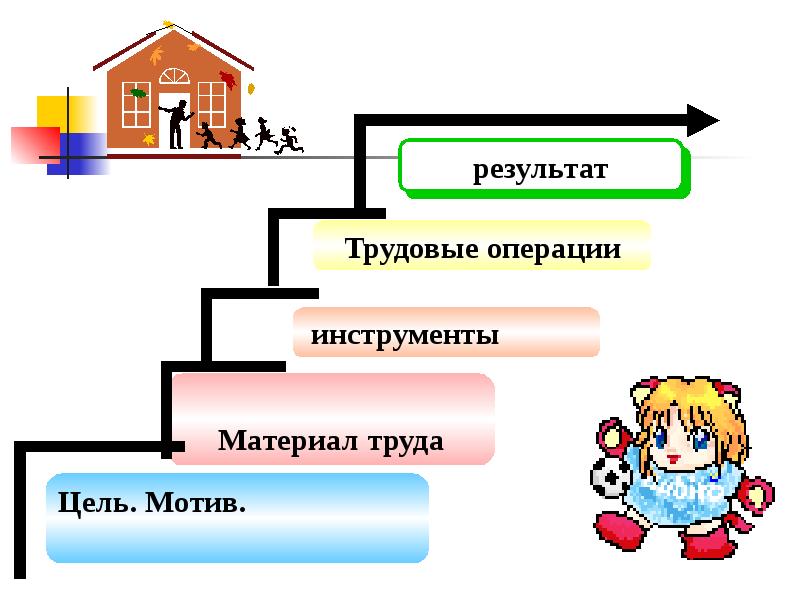 результат

Трудовые операции

инструменты

Материал труда

Цель. Мотив.